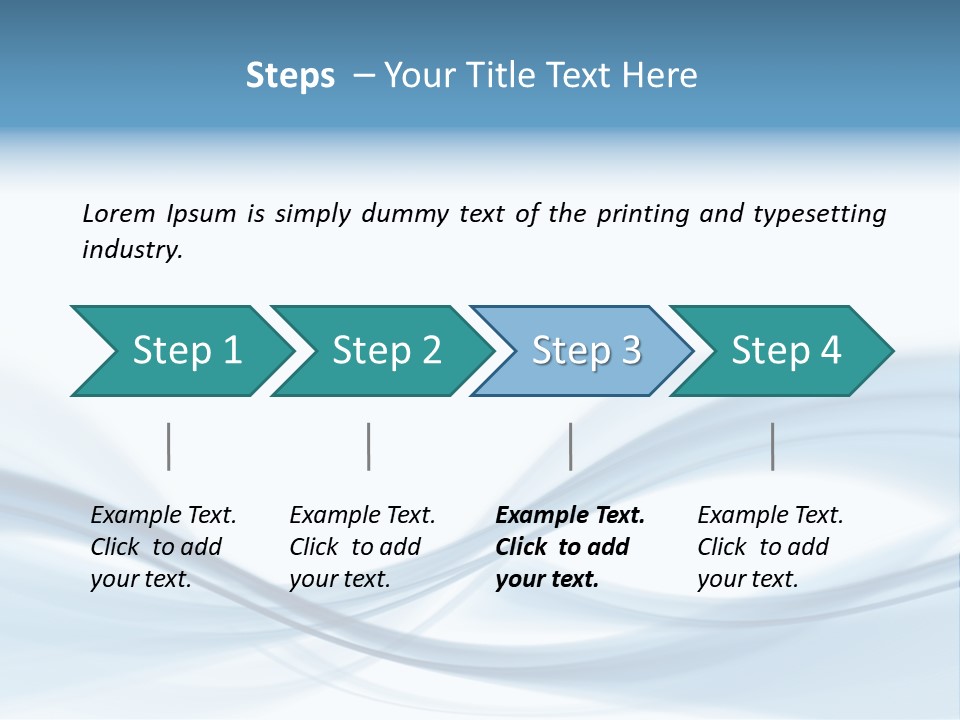 Steps – Your Title Text Here

Lorem Ipsum is simply dummy text of the printing and typesetting industry.

Step 1

Step 2

Step 3

Step 4

Example Text. Click to add your text.

Example Text. Click to add your text.

Example Text. Click to add your text.

Example Text. Click to add your text.